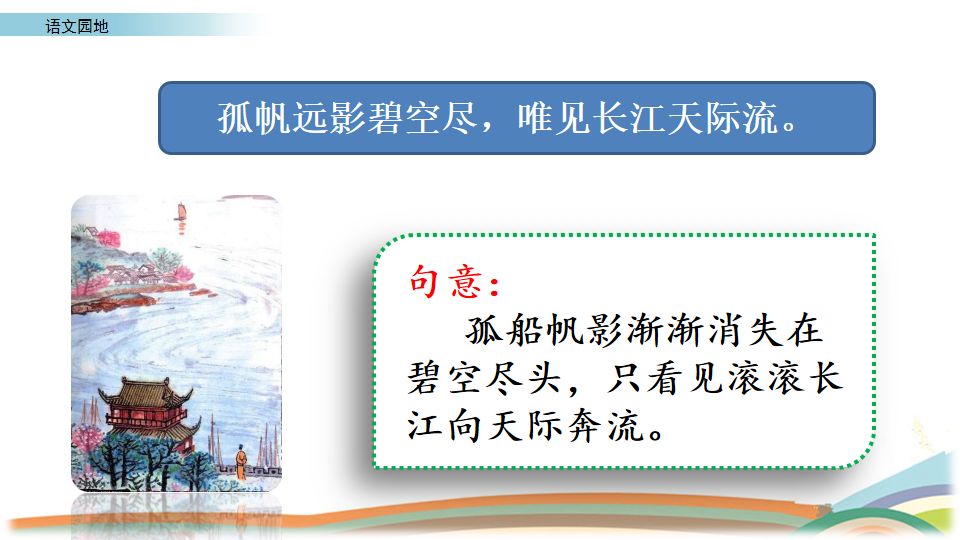 语文园地

孤帆远影碧空尽，唯见长江天际流。

句意：

孤船帆影渐渐消失在碧空尽头，只看见滚滚长江向天际奔流。